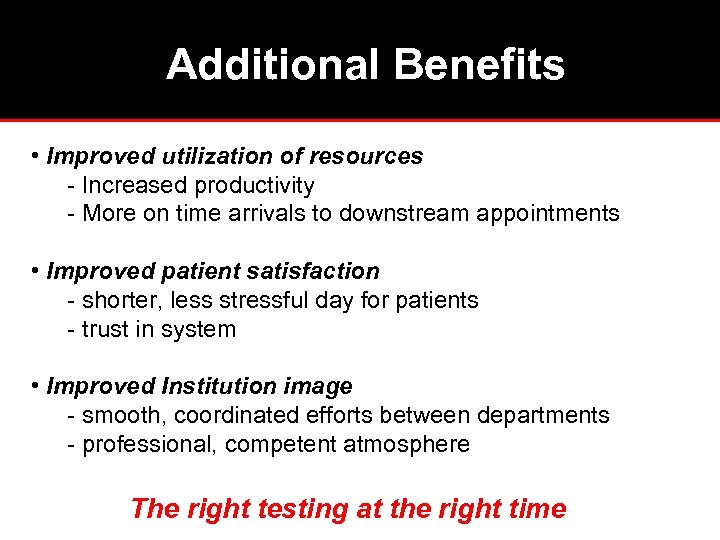 Additional Benefits

• Improved utilization of resources
- Increased productivity
- More on time arrivals to downstream appointments

• Improved patient satisfaction
- shorter, less stressful day for patients
- trust in system

• Improved Institution image
- smooth, coordinated efforts between departments
- professional, competent atmosphere

The right testing at the right time